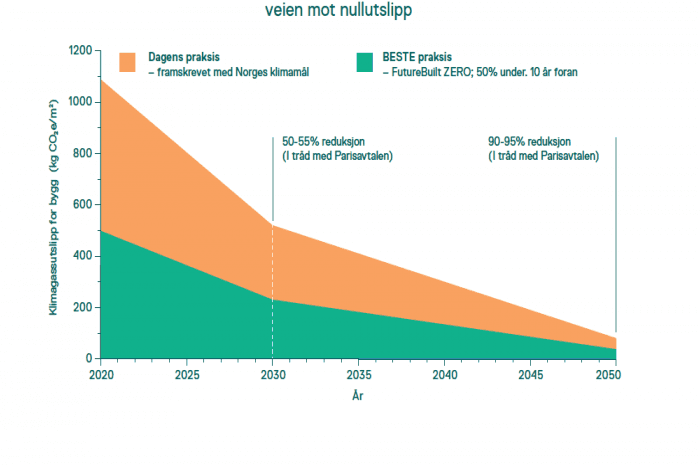 veien mot nullutslipp

Dagens praksis
– framskrevet med Norges klimamål

BESTE praksis
– FutureBuilt ZERO; 50% under. 10 år foran

50-55% reduksjon
(I tråd med Parisavtalen)

90-95% reduksjon
(I tråd med Parisavtalen)

Klimagassutslipp for bygg (kg $CO_2e/m^2$)

1200
1000
800
600
400
200
0

2020
2025
2030
2035
2040
2045
2050

År